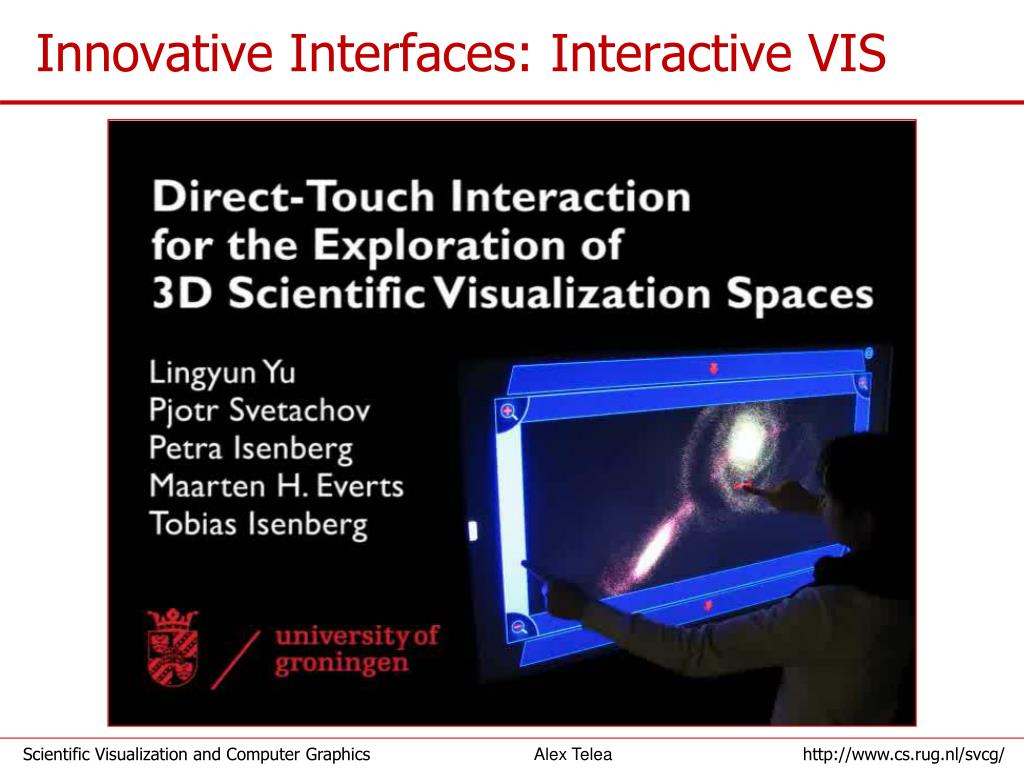 Innovative Interfaces: Interactive VIS

Direct-Touch Interaction for the Exploration of 3D Scientific Visualization Spaces

Lingyun Yu
Pjotr Svetachov
Petra Isenberg
Maarten H. Everts
Tobias Isenberg

university of groningen

Scientific Visualization and Computer Graphics
Alex Telea
http://www.cs.rug.nl/svcg/